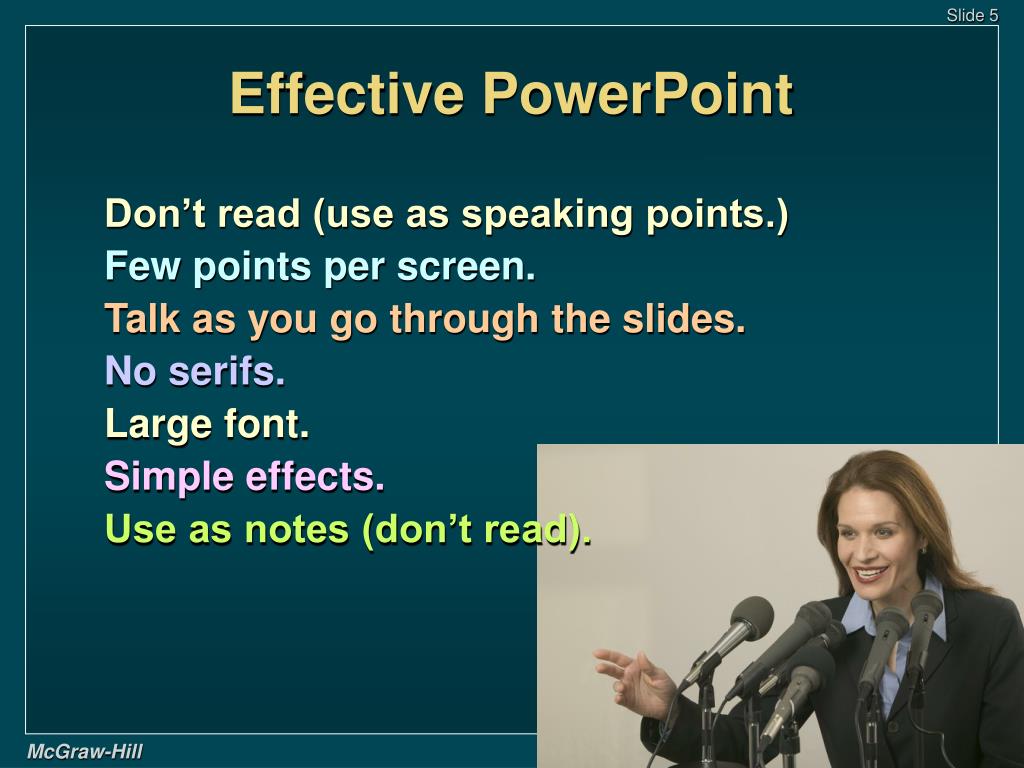 Slide 5

Effective PowerPoint

Don’t read (use as speaking points.)
Few points per screen.
Talk as you go through the slides.
No serifs.
Large font.
Simple effects.
Use as notes (don’t read).

McGraw-Hill